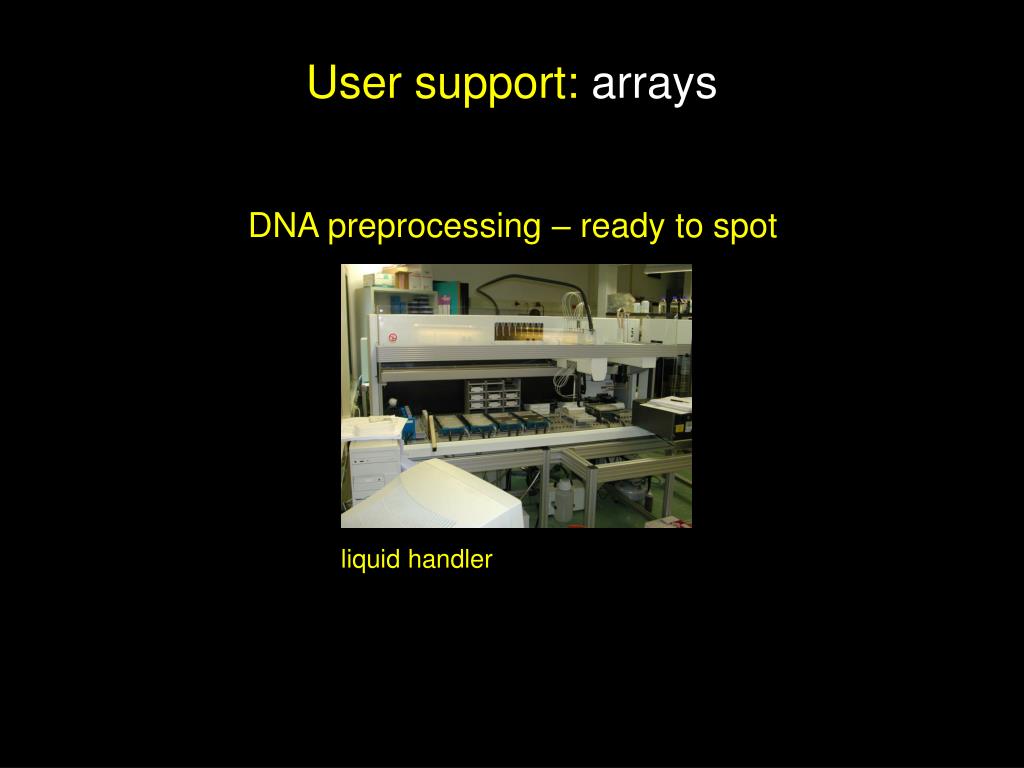 User support: arrays

DNA preprocessing – ready to spot

liquid handler